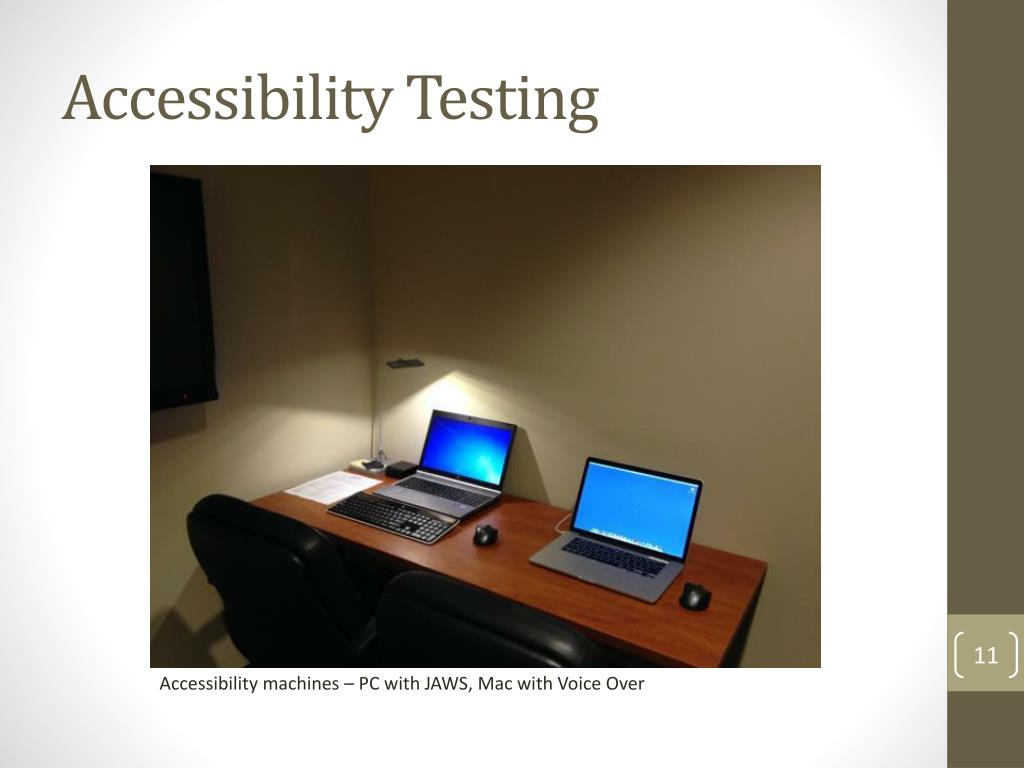 Accessibility Testing

Accessibility machines – PC with JAWS, Mac with Voice Over

11